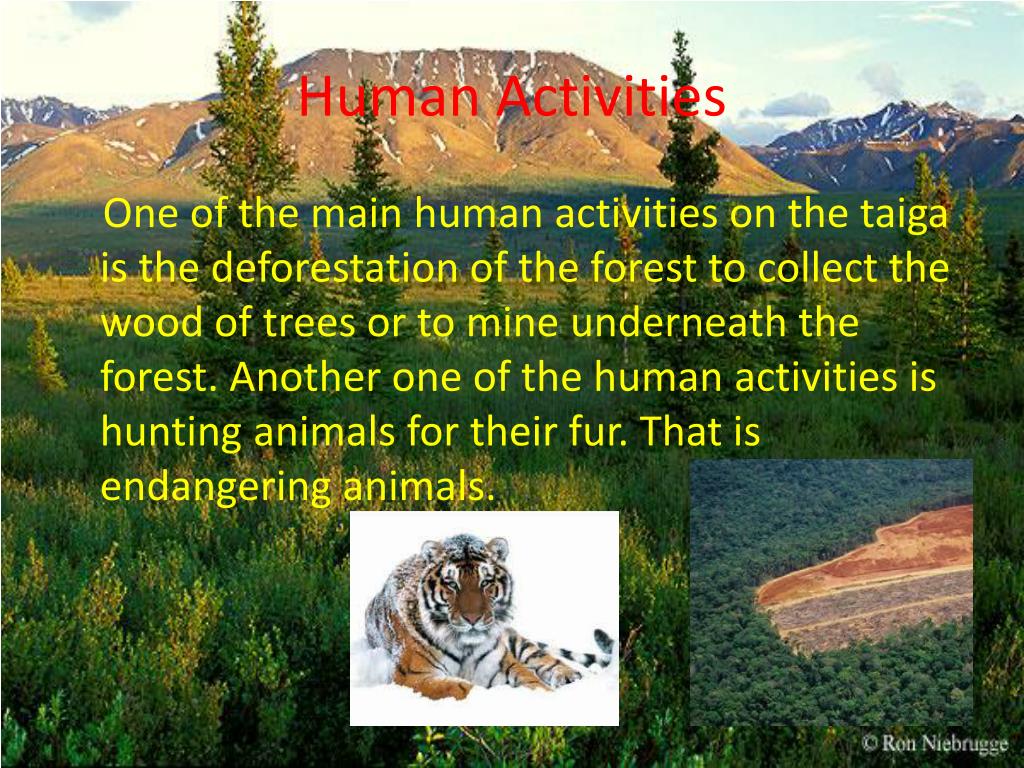 Human Activities

One of the main human activities on the taiga is the deforestation of the forest to collect the wood of trees or to mine underneath the forest. Another one of the human activities is hunting animals for their fur. That is endangering animals.

© Ron Niebrugge